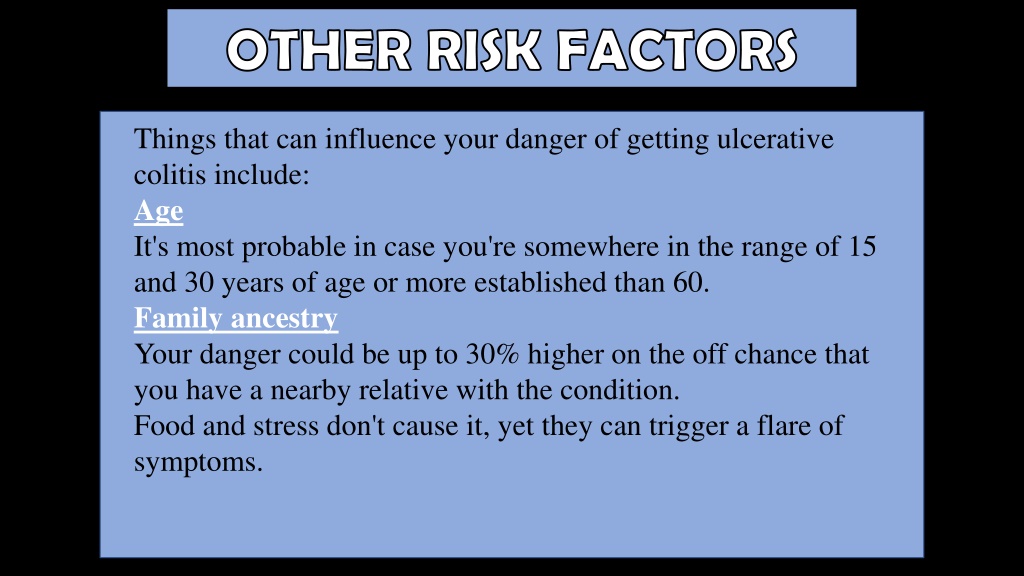 OTHER RISK FACTORS

Things that can influence your danger of getting ulcerative colitis include:
Age
It's most probable in case you're somewhere in the range of 15 and 30 years of age or more established than 60.
Family ancestry
Your danger could be up to 30% higher on the off chance that you have a nearby relative with the condition.
Food and stress don't cause it, yet they can trigger a flare of symptoms.